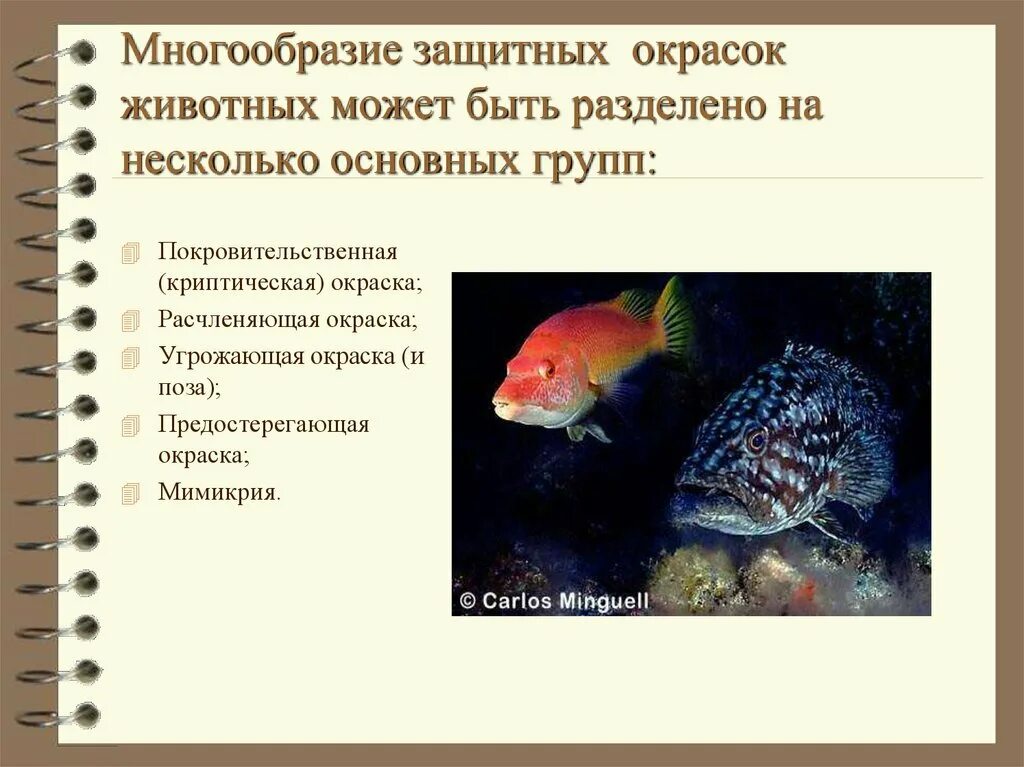 Многообразие защитных окрасок животных может быть разделено на несколько основных групп:

Покровительственная (криптическая) окраска;
Расчленяющая окраска;
Угрожающая окраска (и поза);
Предостерегающая окраска;
Мимикрия.

© Carlos Minguell